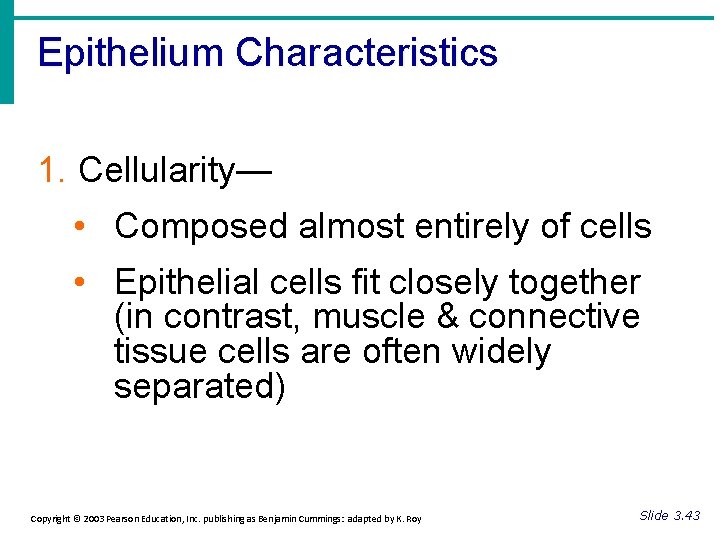 Epithelium Characteristics

1. Cellularity—

• Composed almost entirely of cells

• Epithelial cells fit closely together (in contrast, muscle & connective tissue cells are often widely separated)

Copyright © 2003 Pearson Education, Inc. publishing as Benjamin Cummings: adapted by K. Roy

Slide 3.43